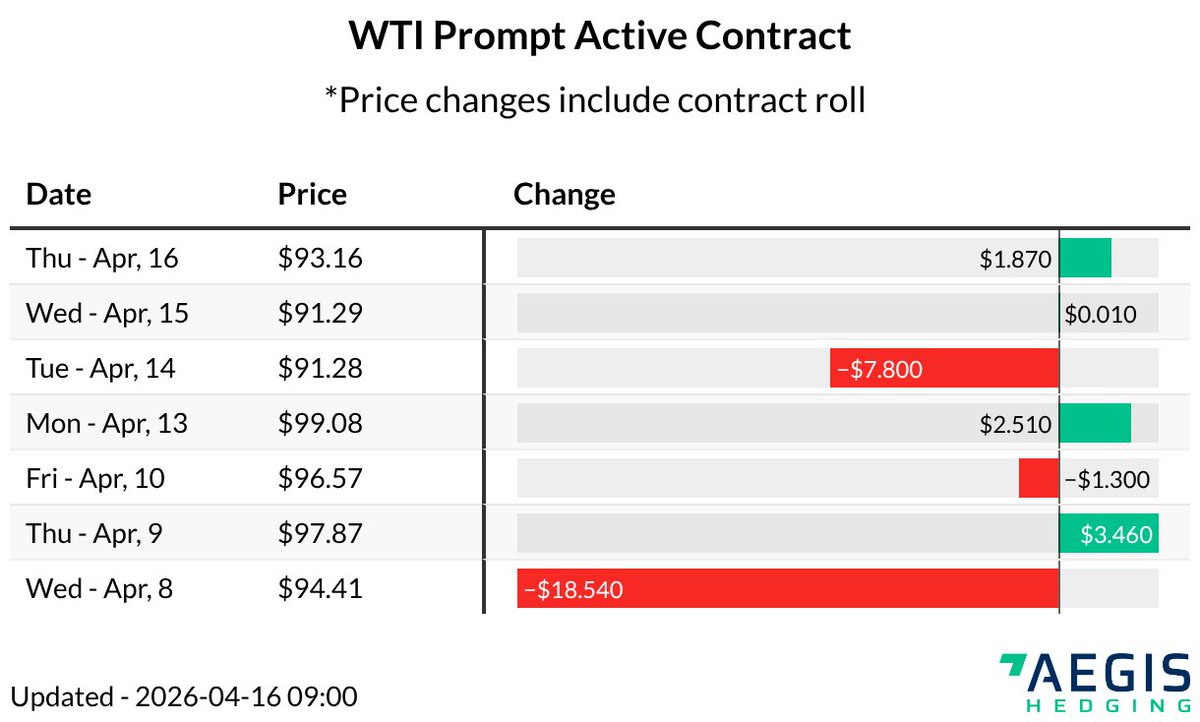 WTI Prompt Active Contract

*Price changes include contract roll

| Date | Price | Change |
|---|---|---|
| Thu - Apr, 16 | $93.16 | $1.870 |
| Wed - Apr, 15 | $91.29 | $0.010 |
| Tue - Apr, 14 | $91.28 | −$7.800 |
| Mon - Apr, 13 | $99.08 | $2.510 |
| Fri - Apr, 10 | $96.57 | −$1.300 |
| Thu - Apr, 9 | $97.87 | $3.460 |
| Wed - Apr, 8 | $94.41 | −$18.540 |

Updated - 2026-04-16 09:00

AEGIS HEDGING